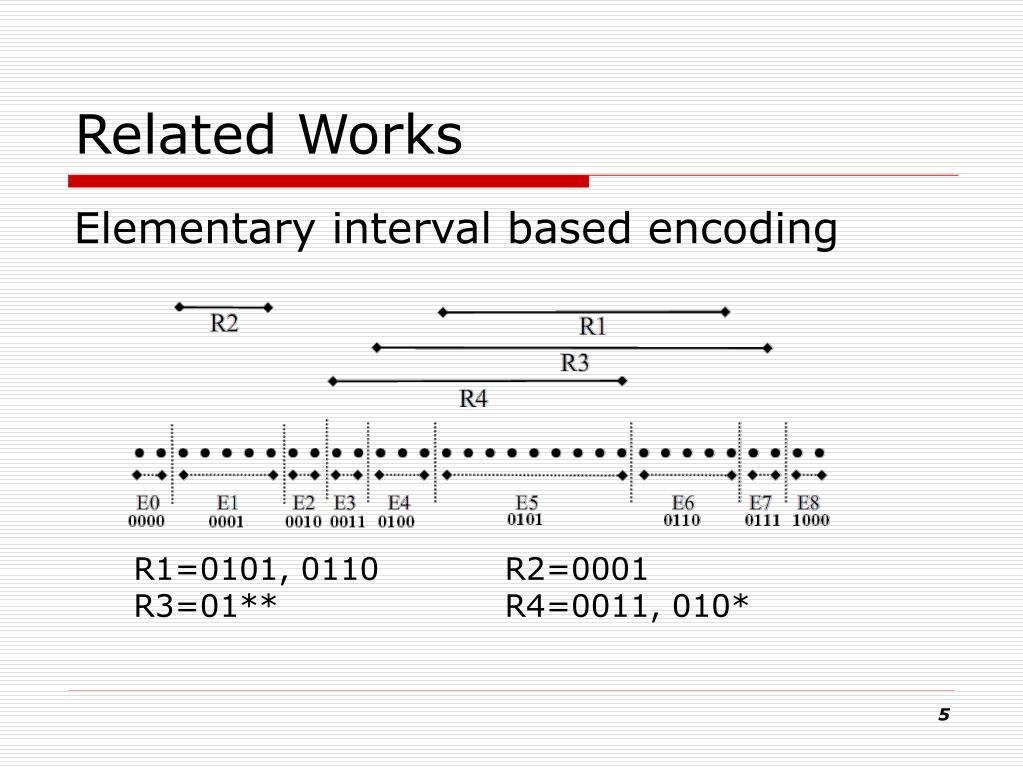 Related Works

Elementary interval based encoding

R2

R1

R3

R4

E0 0000 E1 0001 E2 0010 E3 0011 E4 0100 E5 0101 E6 0110 E7 0111 E8 1000

R1=0101, 0110
R3=01**

R2=0001
R4=0011, 010*

5